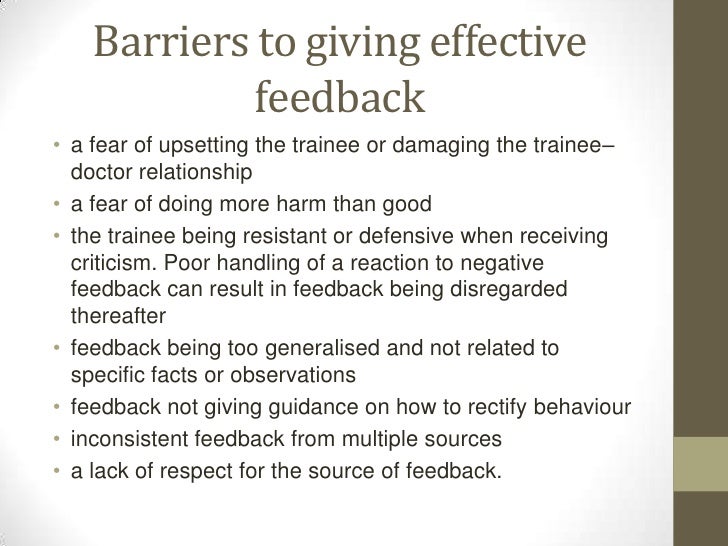 Barriers to giving effective feedback

• a fear of upsetting the trainee or damaging the trainee–doctor relationship
• a fear of doing more harm than good
• the trainee being resistant or defensive when receiving criticism. Poor handling of a reaction to negative feedback can result in feedback being disregarded thereafter
• feedback being too generalised and not related to specific facts or observations
• feedback not giving guidance on how to rectify behaviour
• inconsistent feedback from multiple sources
• a lack of respect for the source of feedback.